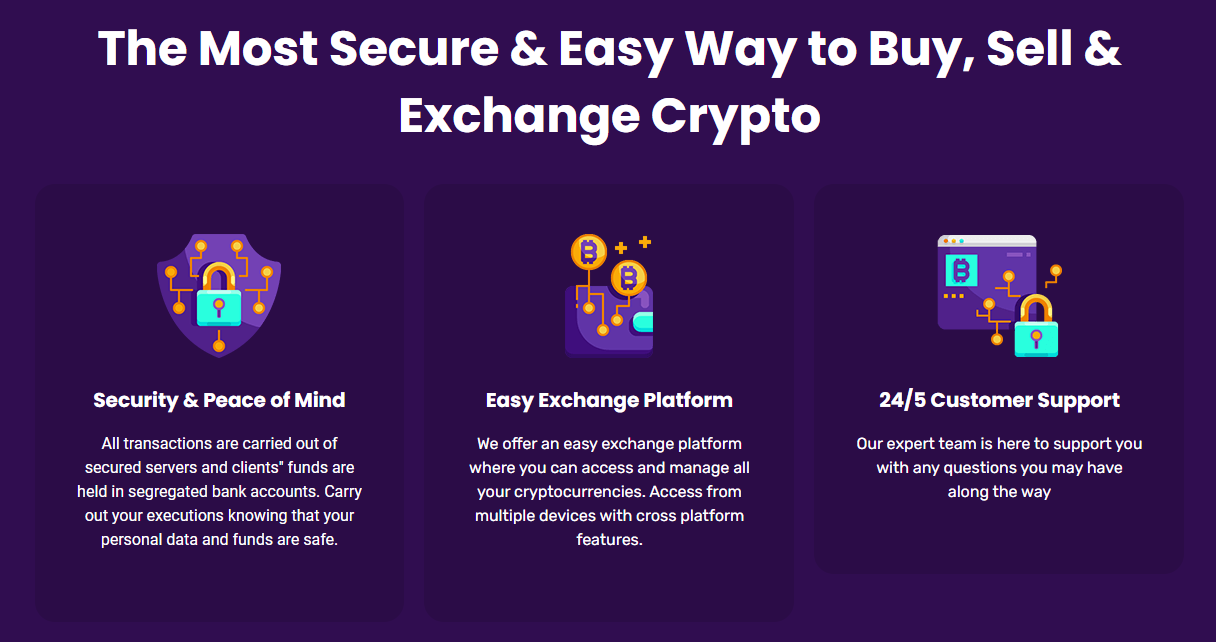 The Most Secure & Easy Way to Buy, Sell & Exchange Crypto

Security & Peace of Mind

All transactions are carried out of secured servers and clients" funds are held in segregated bank accounts. Carry out your executions knowing that your personal data and funds are safe.

Easy Exchange Platform

We offer an easy exchange platform where you can access and manage all your cryptocurrencies. Access from multiple devices with cross platform features.

24/5 Customer Support

Our expert team is here to support you with any questions you may have along the way